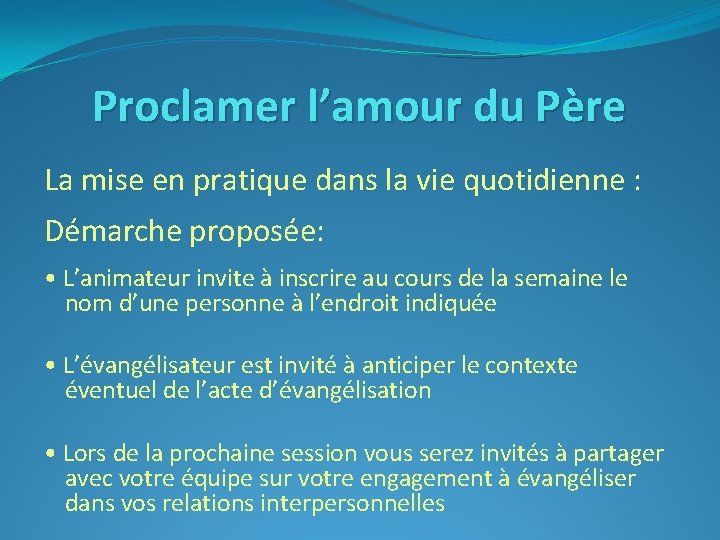 Proclamer l’amour du Père

La mise en pratique dans la vie quotidienne :

Démarche proposée:

• L’animateur invite à inscrire au cours de la semaine le nom d’une personne à l’endroit indiquée

• L’évangélisateur est invité à anticiper le contexte éventuel de l’acte d’évangélisation

• Lors de la prochaine session vous serez invités à partager avec votre équipe sur votre engagement à évangéliser dans vos relations interpersonnelles